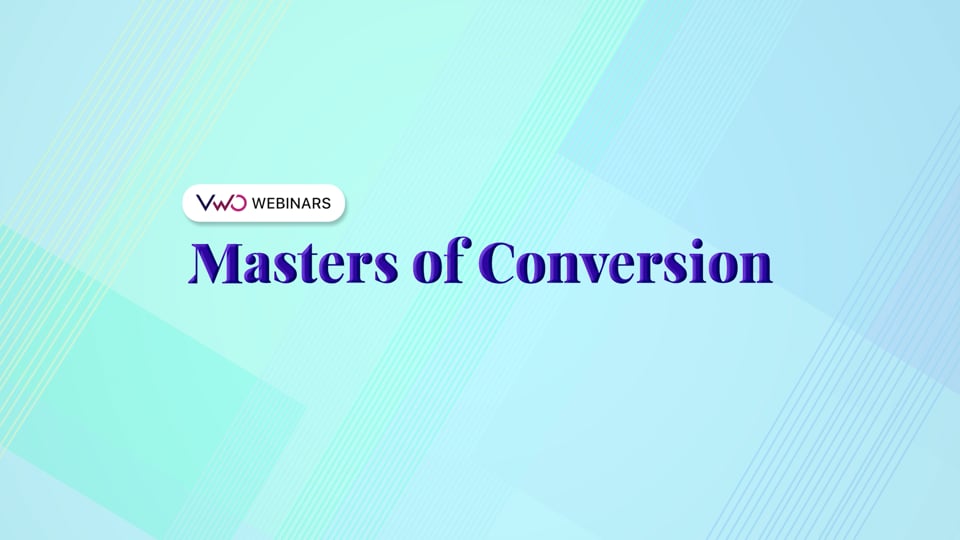 VWO WEBINARS

Masters of Conversion